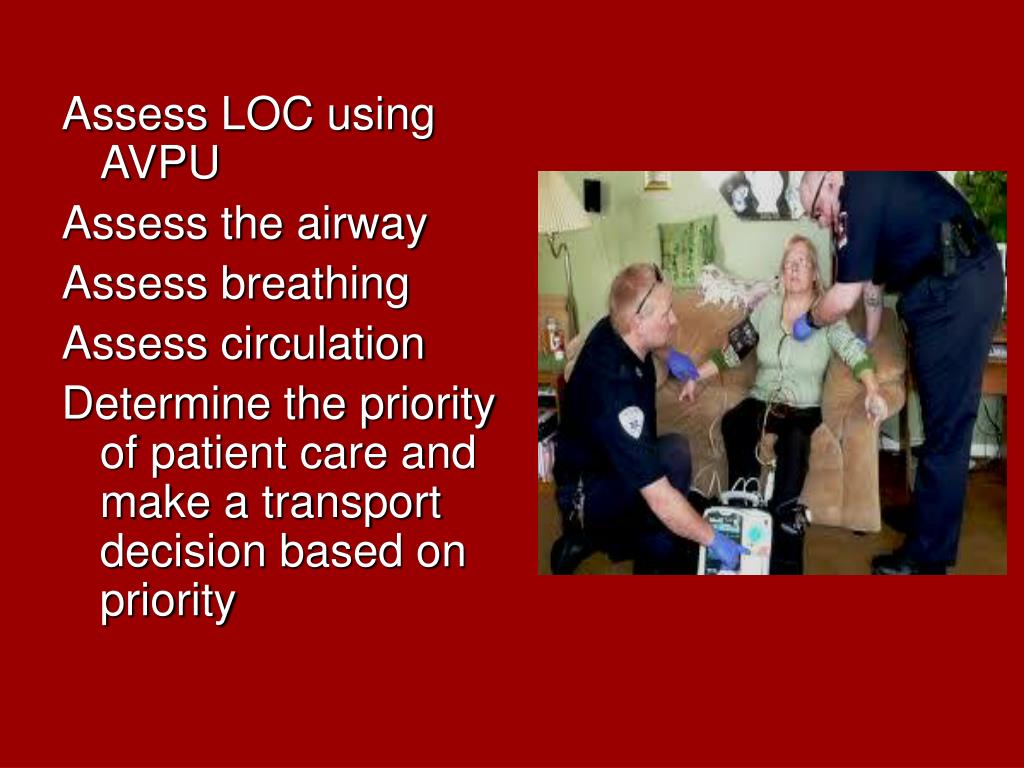 Assess LOC using AVPU

Assess the airway

Assess breathing

Assess circulation

Determine the priority of patient care and make a transport decision based on priority